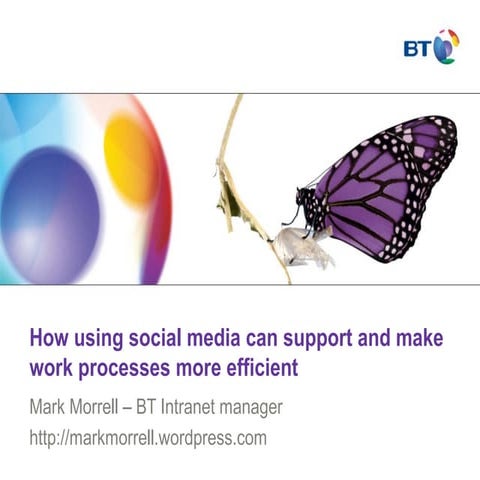 BT

How using social media can support and make work processes more efficient

Mark Morrell – BT Intranet manager

http://markmorrell.wordpress.com